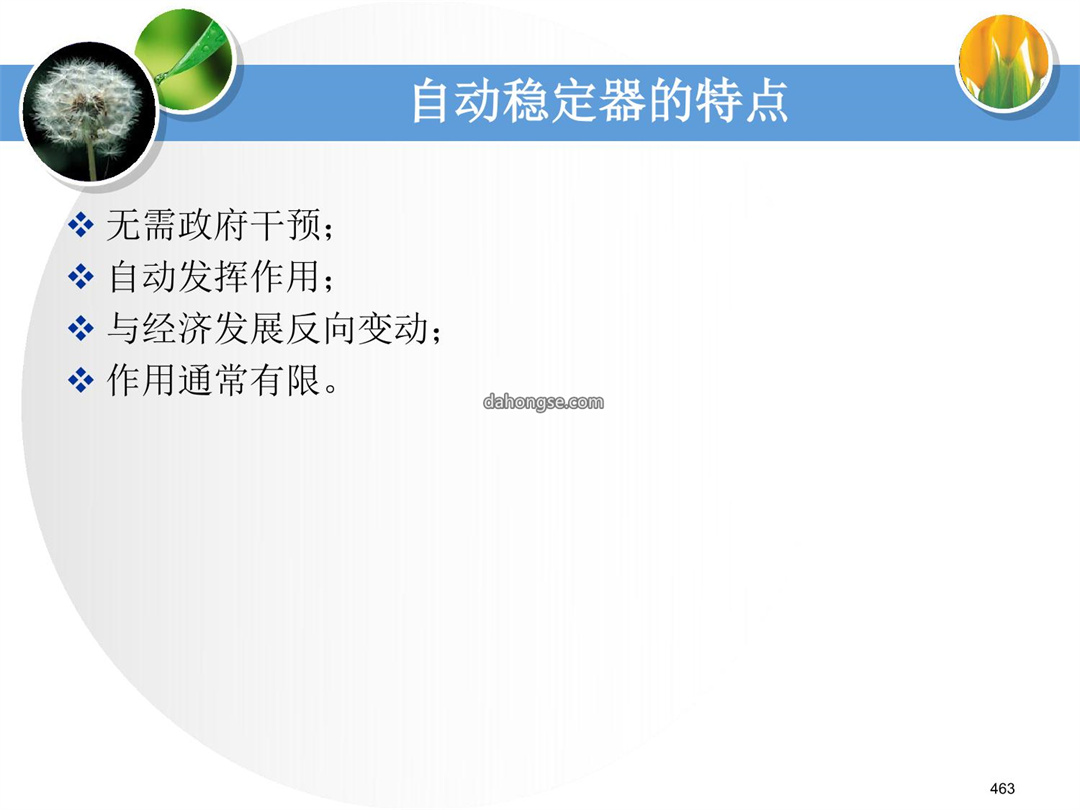 自动稳定器的特点

❖ 无需政府干预；
❖ 自动发挥作用；
❖ 与经济发展反向变动；
❖ 作用通常有限。

dahongse.com

463